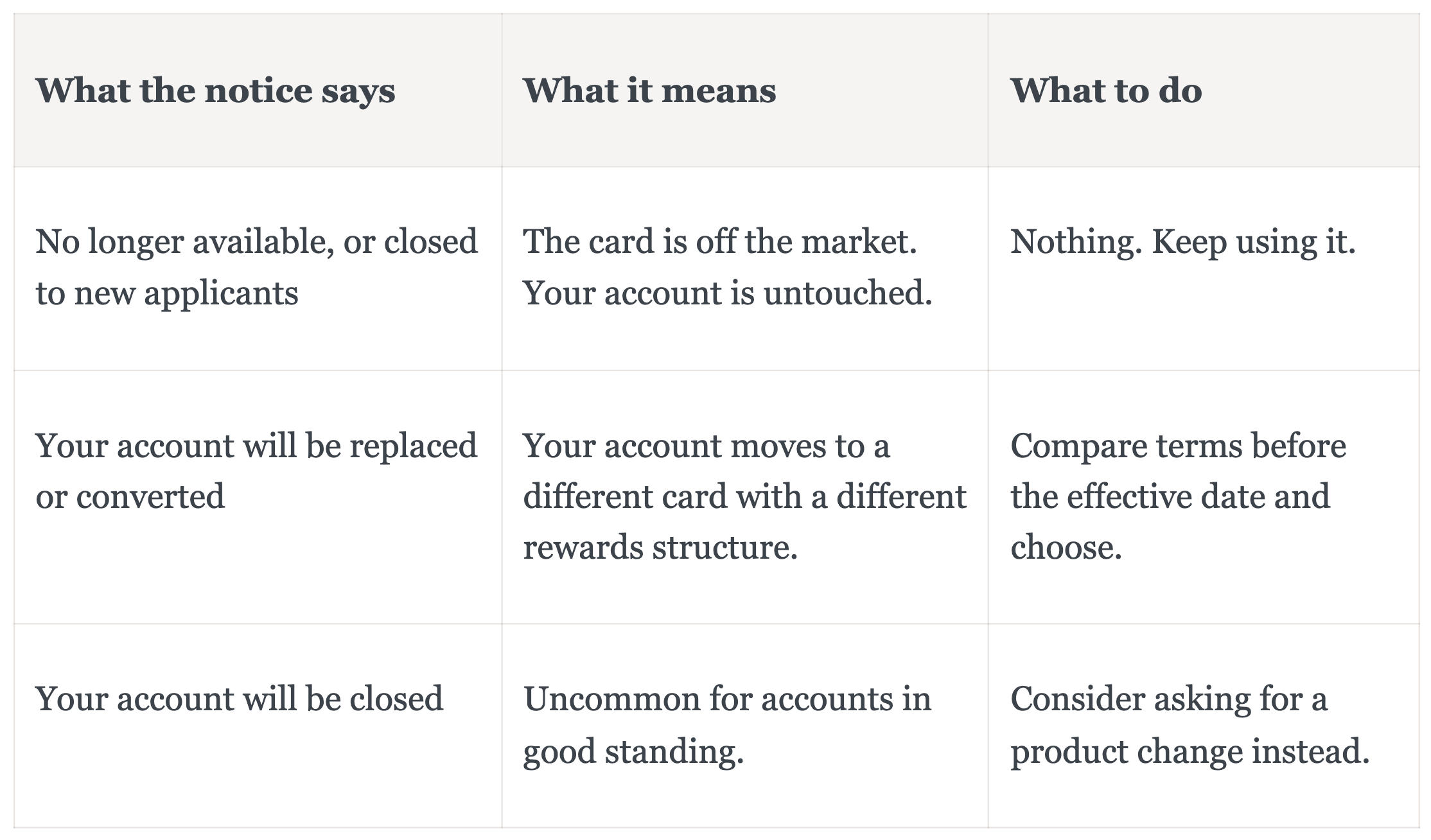 | What the notice says | What it means | What to do |
|---|---|---|
| No longer available, or closed to new applicants | The card is off the market. Your account is untouched. | Nothing. Keep using it. |
| Your account will be replaced or converted | Your account moves to a different card with a different rewards structure. | Compare terms before the effective date and choose. |
| Your account will be closed | Uncommon for accounts in good standing. | Consider asking for a product change instead. |